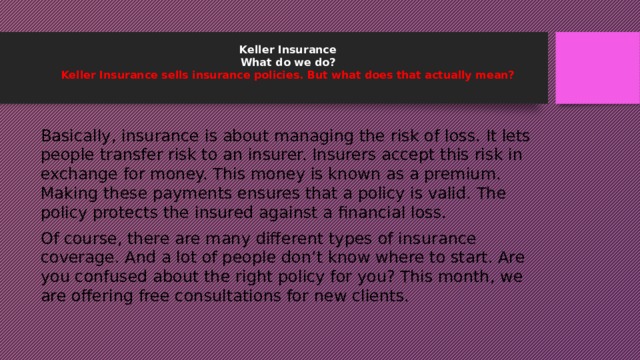 Keller Insurance
What do we do?
Keller Insurance sells insurance policies. But what does that actually mean?

Basically, insurance is about managing the risk of loss. It lets people transfer risk to an insurer. Insurers accept this risk in exchange for money. This money is known as a premium. Making these payments ensures that a policy is valid. The policy protects the insured against a financial loss.

Of course, there are many different types of insurance coverage. And a lot of people don't know where to start. Are you confused about the right policy for you? This month, we are offering free consultations for new clients.